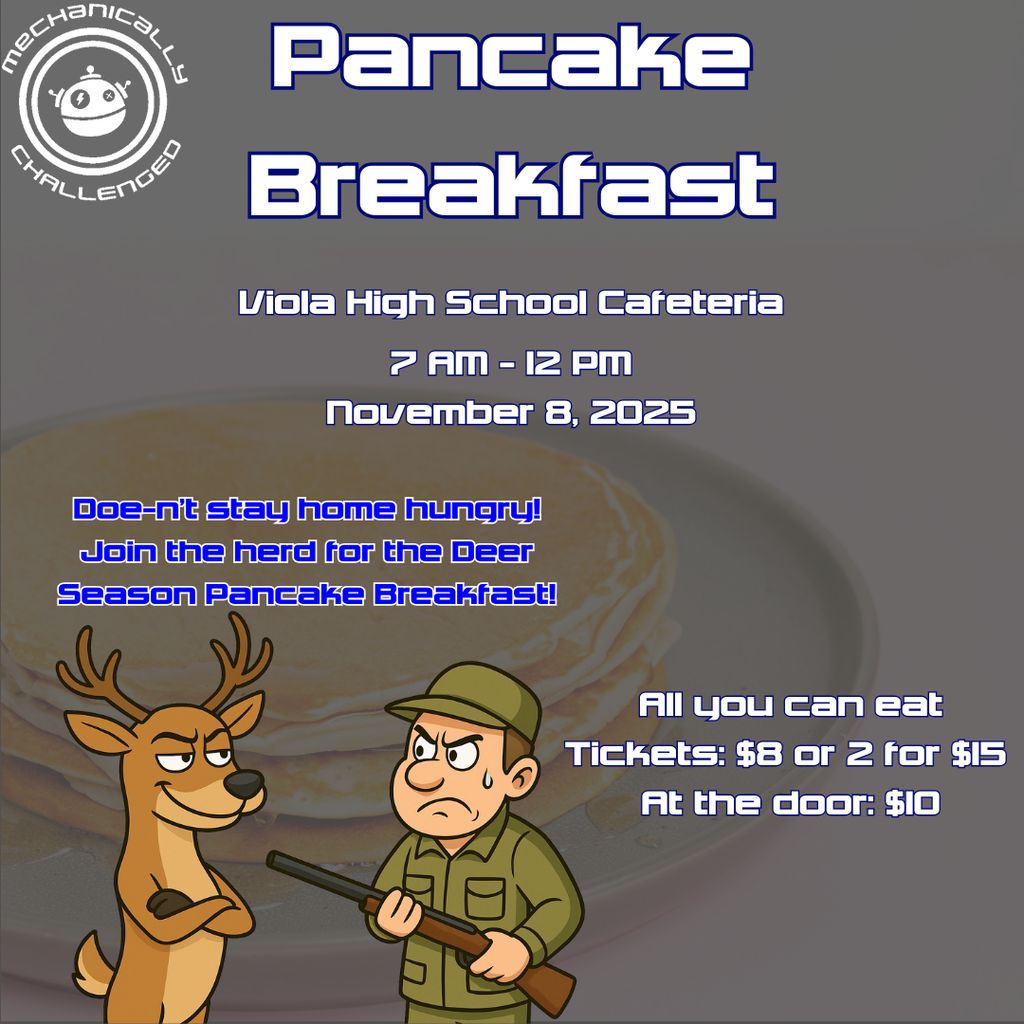 MECHANICALLY CHALLENGED

Pancake Breakfast

Viola High School Cafeteria

7 AM - 12 PM

November 8, 2025

Doe-n't stay home hungry! Join the herd for the Deer Season Pancake Breakfast!

All you can eat

Tickets: $8 or 2 for $15

At the door: $10